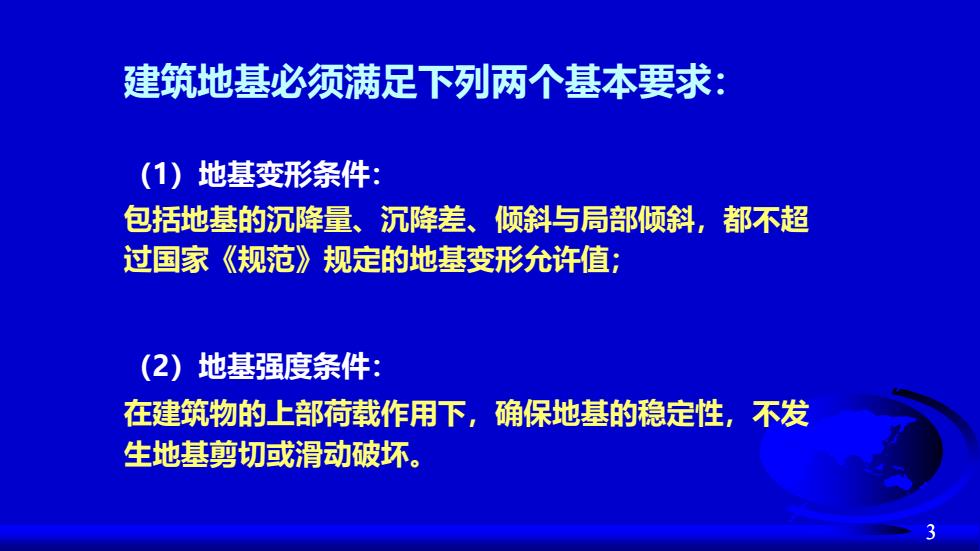 建筑地基必须满足下列两个基本要求：

（1）地基变形条件：
包括地基的沉降量、沉降差、倾斜与局部倾斜，都不超过国家《规范》规定的地基变形允许值；

（2）地基强度条件：
在建筑物的上部荷载作用下，确保地基的稳定性，不发生地基剪切或滑动破坏。

3